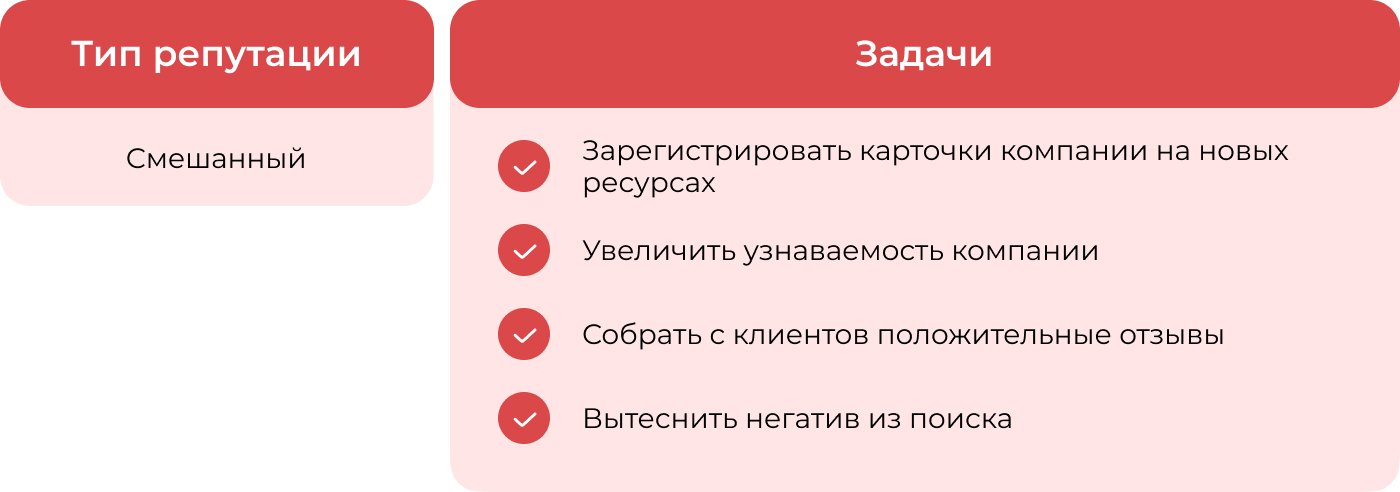 | Тип репутации | Задачи |
|---|---|
| Смешанный | Зарегистрировать карточки компании на новых ресурсах<br>Увеличить узнаваемость компании<br>Собрать с клиентов положительные отзывы<br>Вытеснить негатив из поиска |